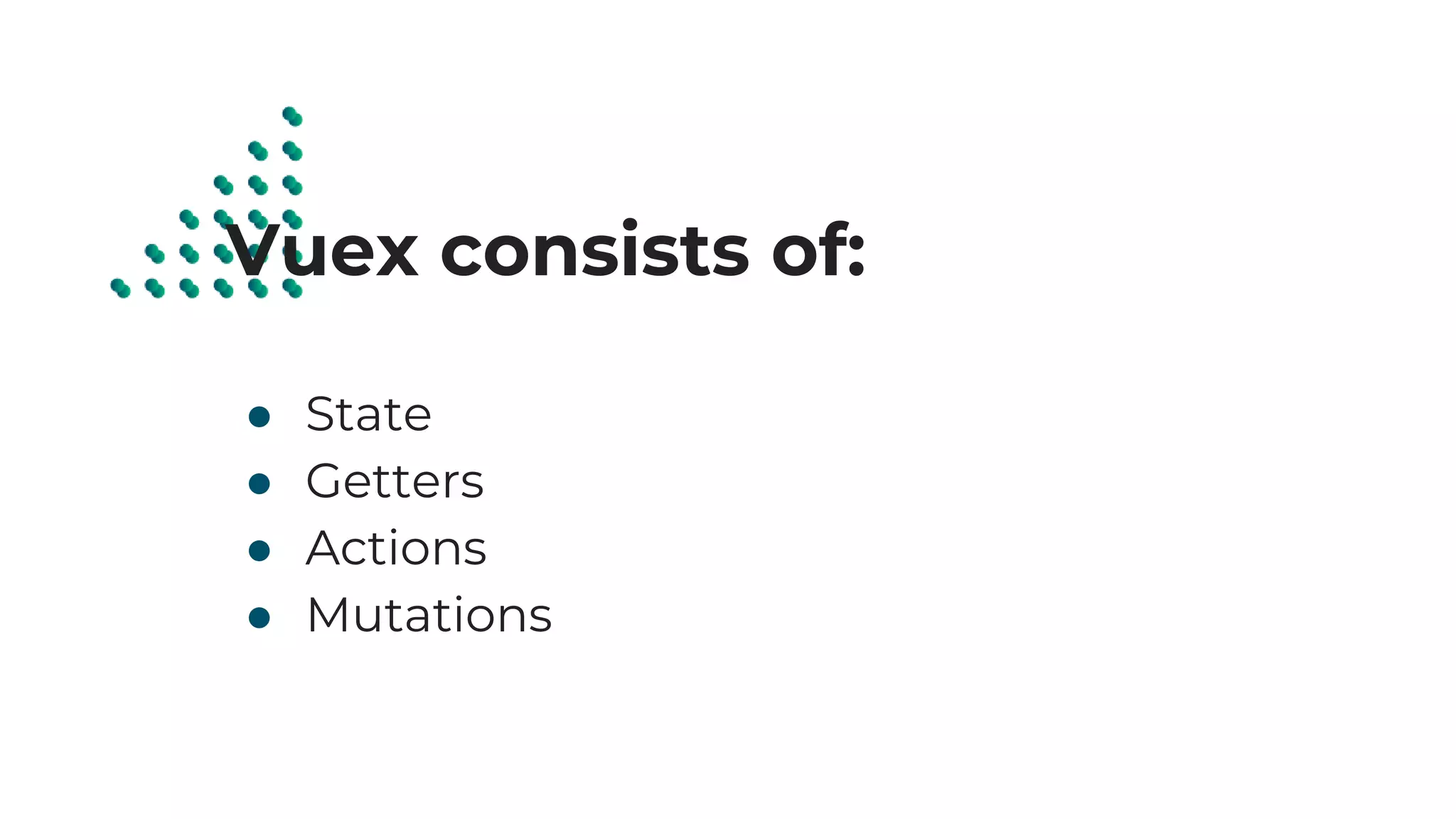 Vuex consists of:

- State
- Getters
- Actions
- Mutations